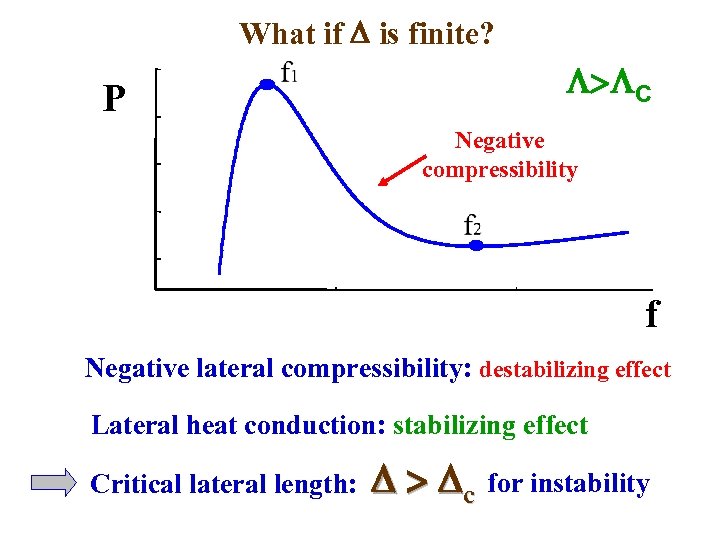 What if $\Delta$ is finite?

P

$f_1$

$\Lambda > \Lambda_C$

Negative compressibility

$f_2$

f

Negative lateral compressibility: destabilizing effect

Lateral heat conduction: stabilizing effect

Critical lateral length: $\Delta > \Delta_c$ for instability